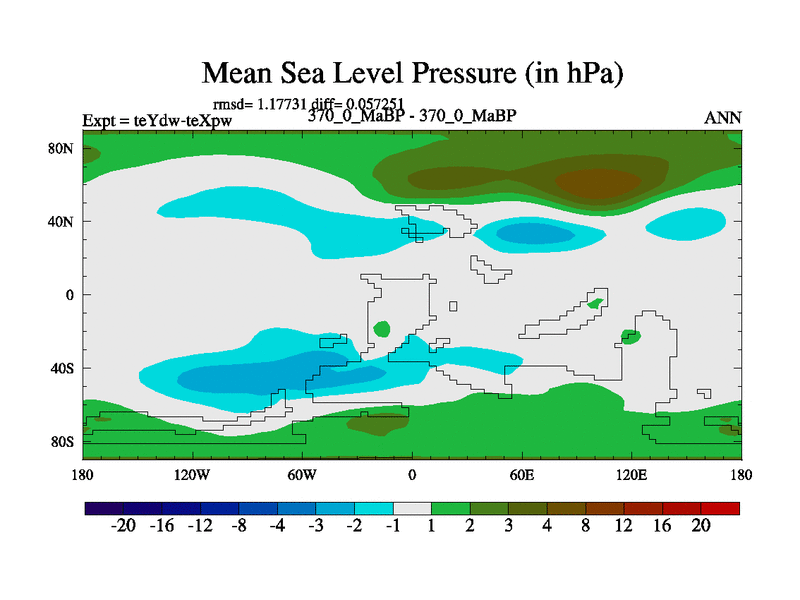 Mean Sea Level Pressure (in hPa)

rmsd= 1.17731 diff= 0.057251

Expt = teYdw-teXpw

370_0_MaBP - 370_0_MaBP

ANN

80N
40N
0
40S
80S

180 120W 60W 0 60E 120E 180

-20 -16 -12 -8 -4 -3 -2 -1 1 2 3 4 8 12 16 20